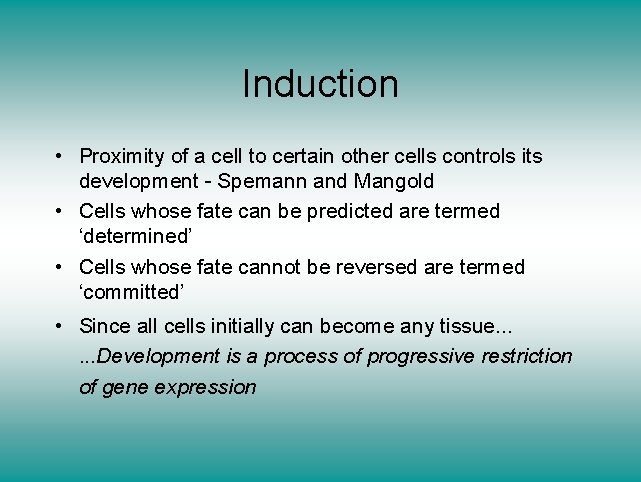 Induction

• Proximity of a cell to certain other cells controls its development - Spemann and Mangold

• Cells whose fate can be predicted are termed ‘determined’

• Cells whose fate cannot be reversed are termed ‘committed’

• Since all cells initially can become any tissue...
...Development is a process of progressive restriction of gene expression